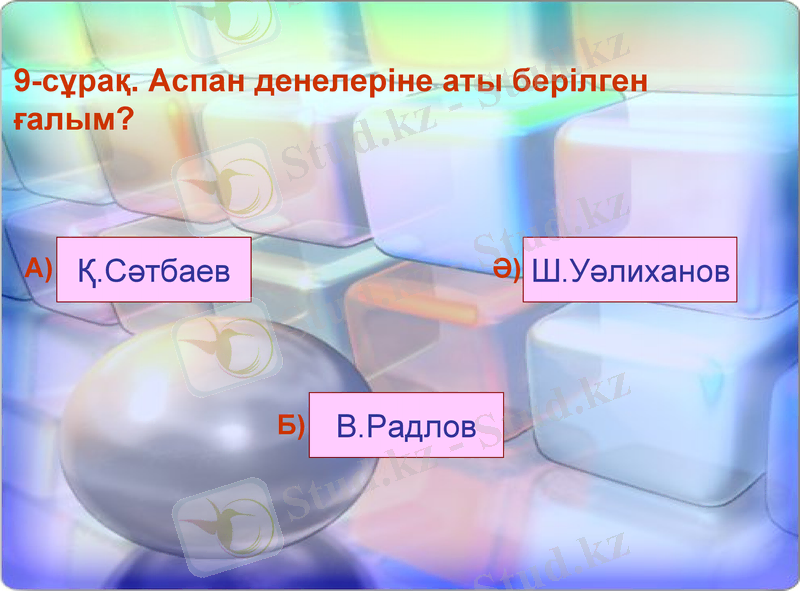 9-сұрақ. Аспан денелеріне аты берілген ғалым?

А) Қ.Сәтбаев

Ә) Ш.Уәлиханов

Б) В.Радлов

Stud.kz - Stud.kz